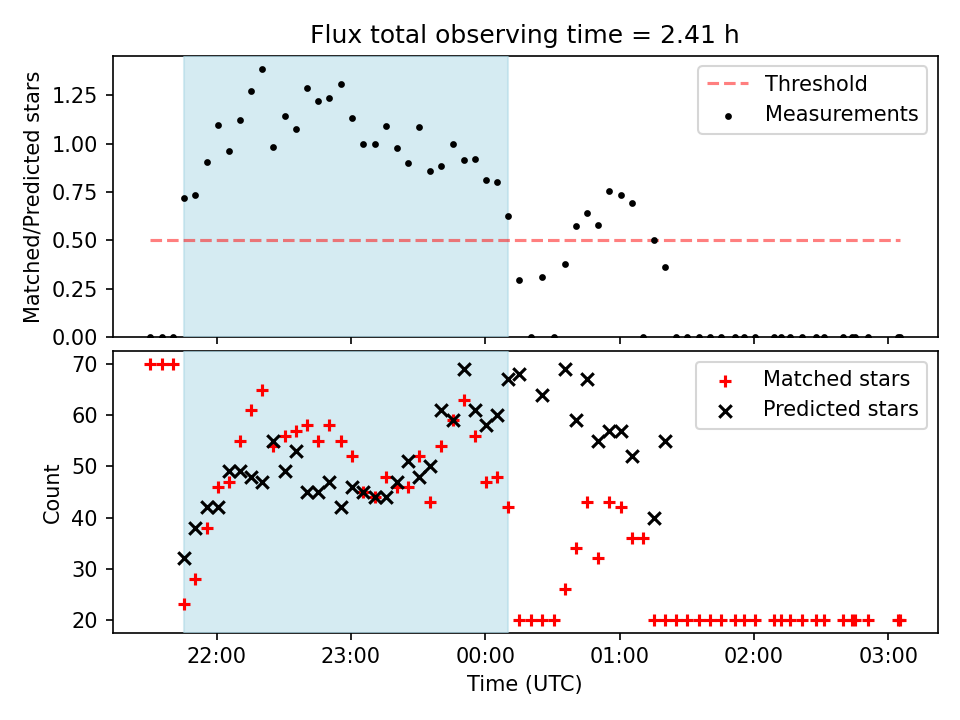 Flux total observing time = 2.41 h

Matched/Predicted stars

1.25
1.00
0.75
0.50
0.25
0.00

Threshold
Measurements

Count

70
60
50
40
30
20

Matched stars
Predicted stars

22:00
23:00
00:00
01:00
02:00
03:00

Time (UTC)